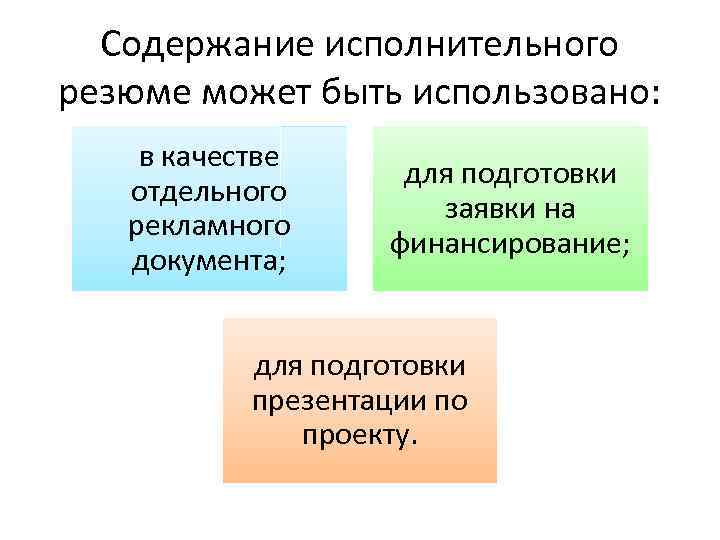 Содержание исполнительного резюме может быть использовано:

в качестве отдельного рекламного документа;

для подготовки заявки на финансирование;

для подготовки презентации по проекту.